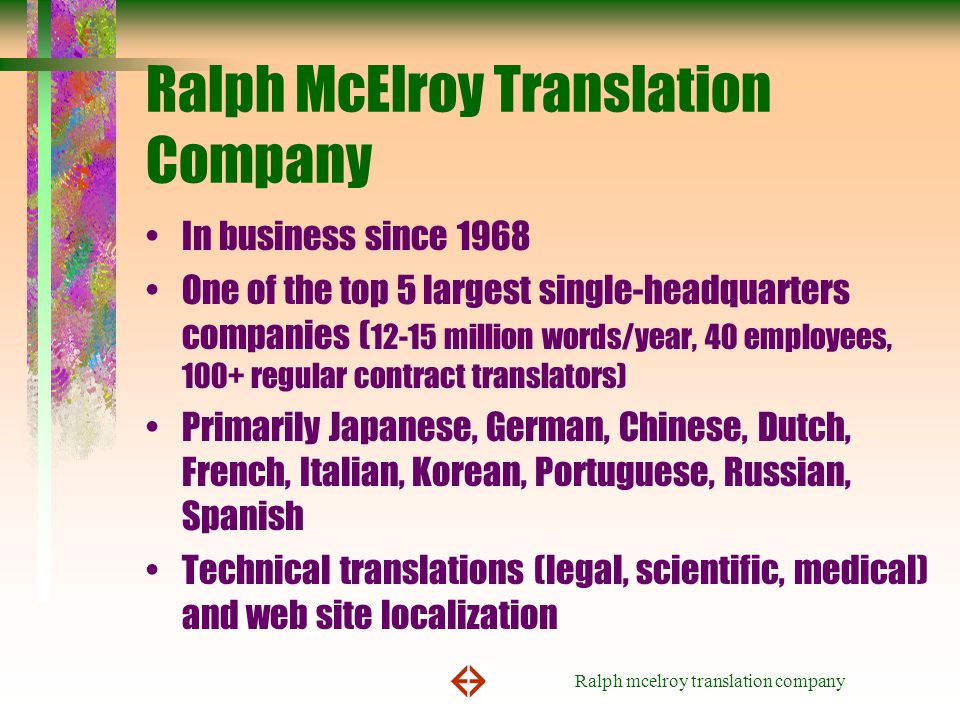 Ralph McElroy Translation Company

• In business since 1968
• One of the top 5 largest single-headquarters companies (12-15 million words/year, 40 employees, 100+ regular contract translators)
• Primarily Japanese, German, Chinese, Dutch, French, Italian, Korean, Portuguese, Russian, Spanish
• Technical translations (legal, scientific, medical) and web site localization

Ralph mcelroy translation company